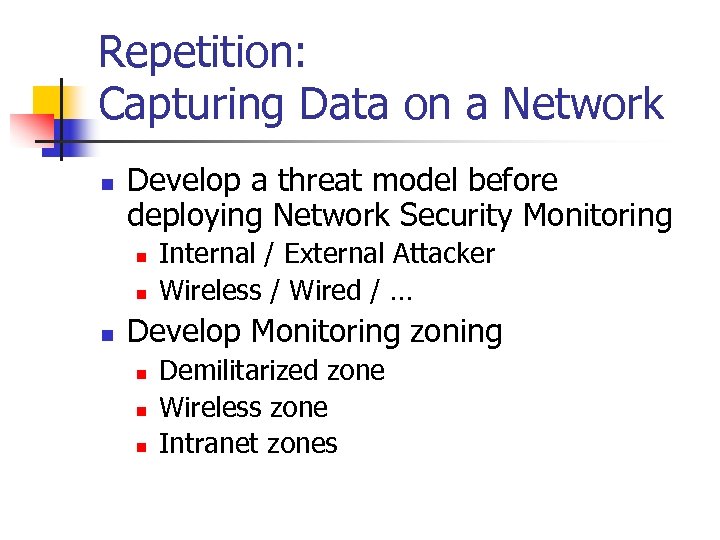 Repetition:
Capturing Data on a Network

- Develop a threat model before deploying Network Security Monitoring
  - Internal / External Attacker
  - Wireless / Wired / …
- Develop Monitoring zoning
  - Demilitarized zone
  - Wireless zone
  - Intranet zones